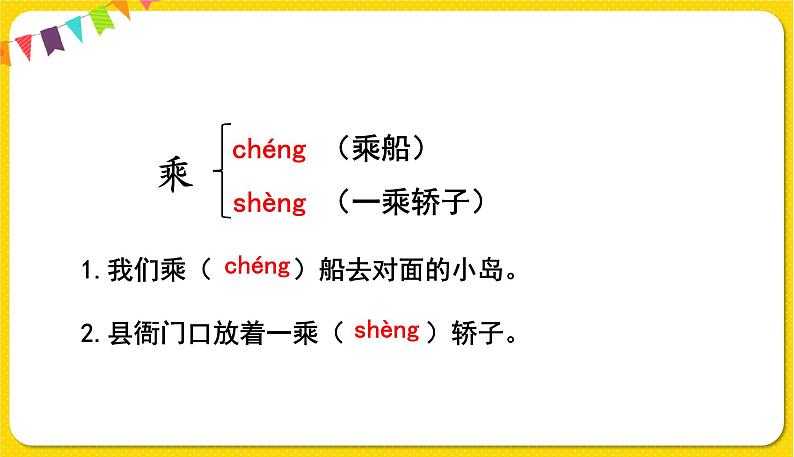 乘 chéng （乘船）
shèng （一乘轿子）

1. 我们乘（ chéng ）船去对面的小岛。

2. 县衙门口放着一乘（ shèng ）轿子。